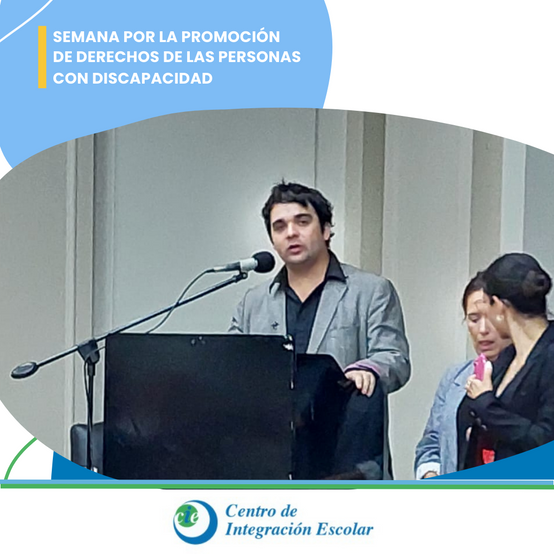 SEMANA POR LA PROMOCIÓN DE DERECHOS DE LAS PERSONAS CON DISCAPACIDAD

cie

Centro de Integración Escolar